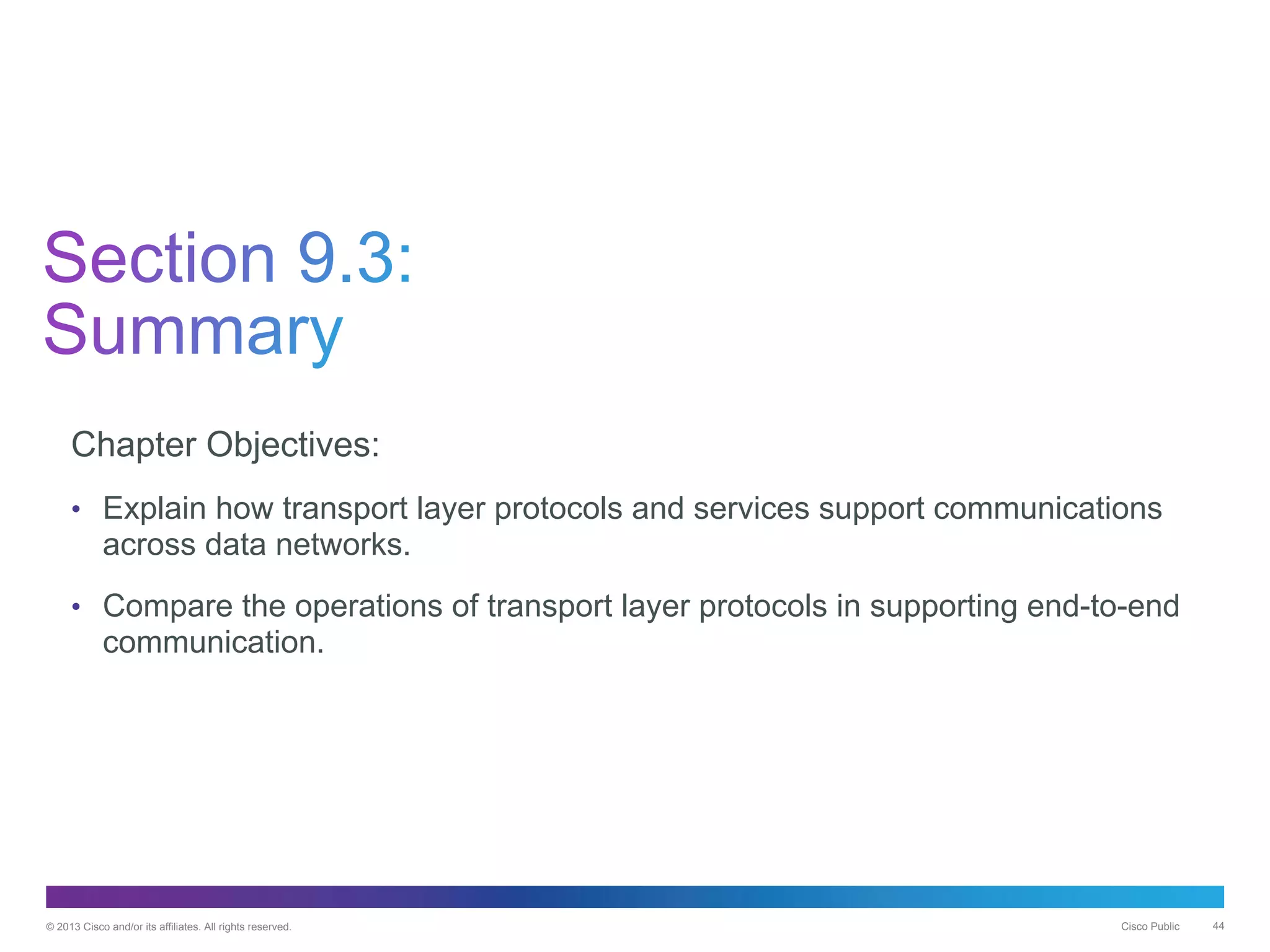 Section 9.3:
Summary

Chapter Objectives:

• Explain how transport layer protocols and services support communications across data networks.

• Compare the operations of transport layer protocols in supporting end-to-end communication.

© 2013 Cisco and/or its affiliates. All rights reserved.

Cisco Public

44